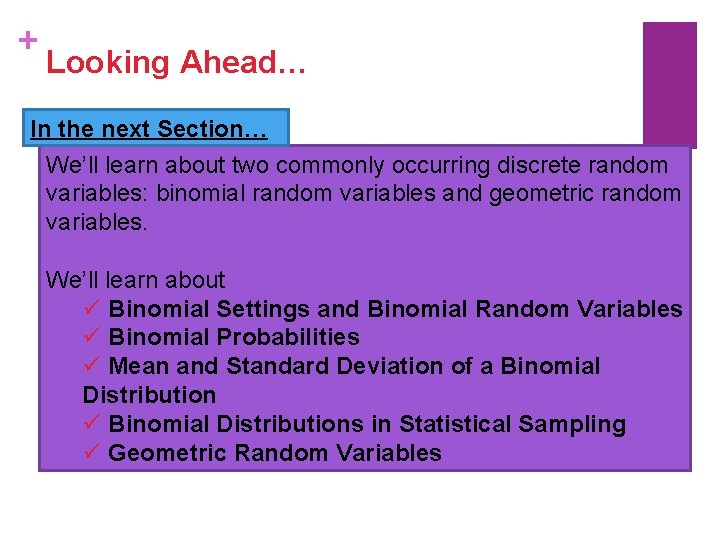 + Looking Ahead…

In the next Section…

We'll learn about two commonly occurring discrete random variables: binomial random variables and geometric random variables.

We'll learn about
✓ Binomial Settings and Binomial Random Variables
✓ Binomial Probabilities
✓ Mean and Standard Deviation of a Binomial Distribution
✓ Binomial Distributions in Statistical Sampling
✓ Geometric Random Variables